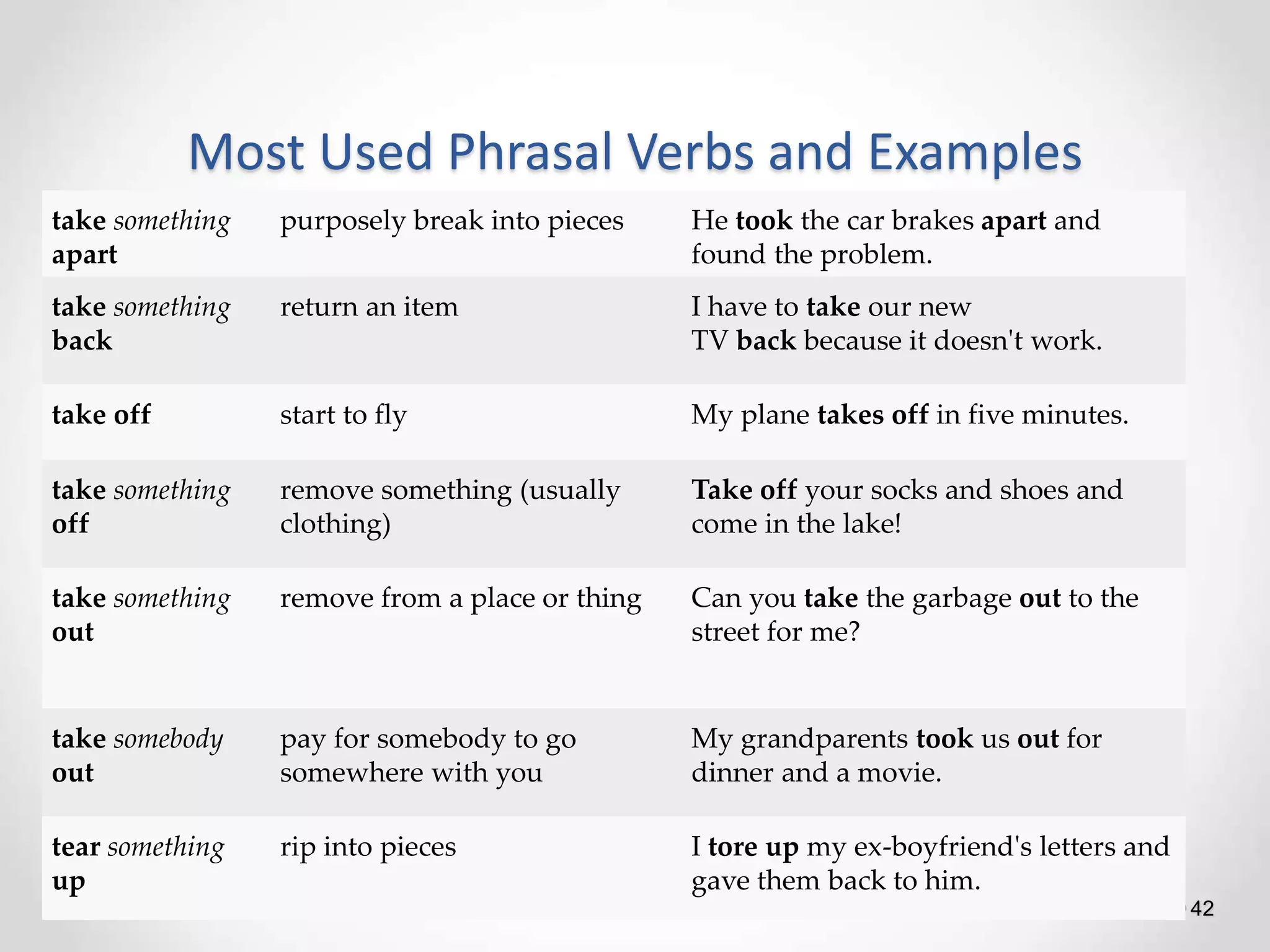 Most Used Phrasal Verbs and Examples

| | | |
|---|---|---|
| take something apart | purposely break into pieces | He took the car brakes apart and found the problem. |
| take something back | return an item | I have to take our new TV back because it doesn't work. |
| take off | start to fly | My plane takes off in five minutes. |
| take something off | remove something (usually clothing) | Take off your socks and shoes and come in the lake! |
| take something out | remove from a place or thing | Can you take the garbage out to the street for me? |
| take somebody out | pay for somebody to go somewhere with you | My grandparents took us out for dinner and a movie. |
| tear something up | rip into pieces | I tore up my ex-boyfriend's letters and gave them back to him. |

42